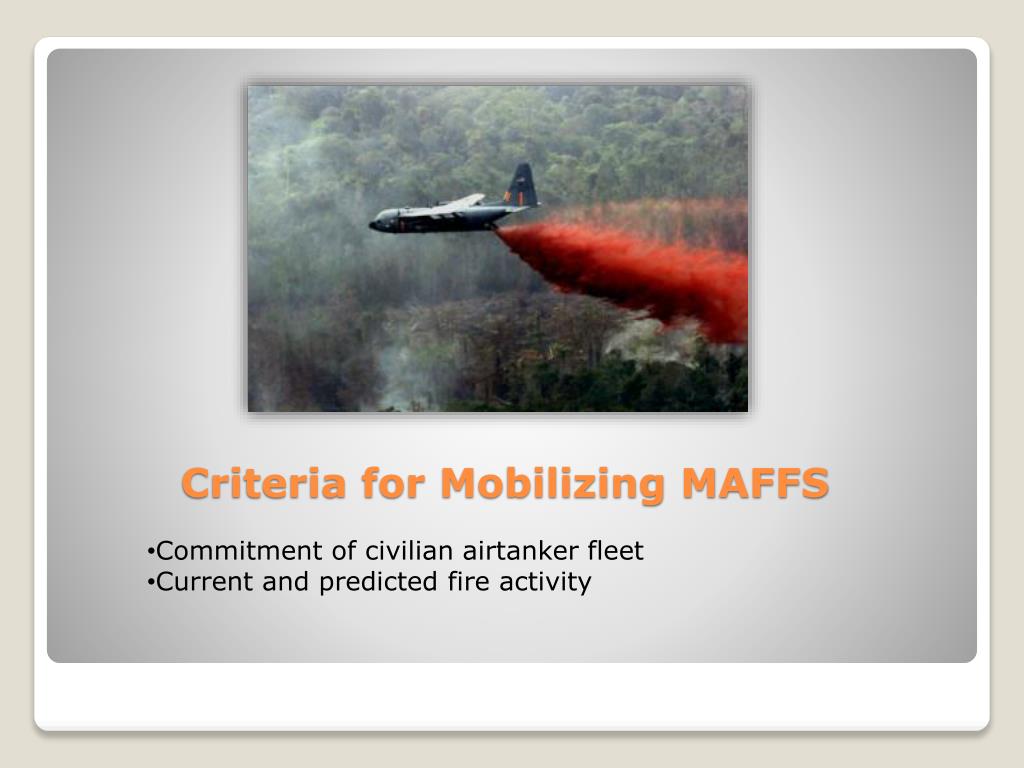 Criteria for Mobilizing MAFFS

•Commitment of civilian airtanker fleet
•Current and predicted fire activity